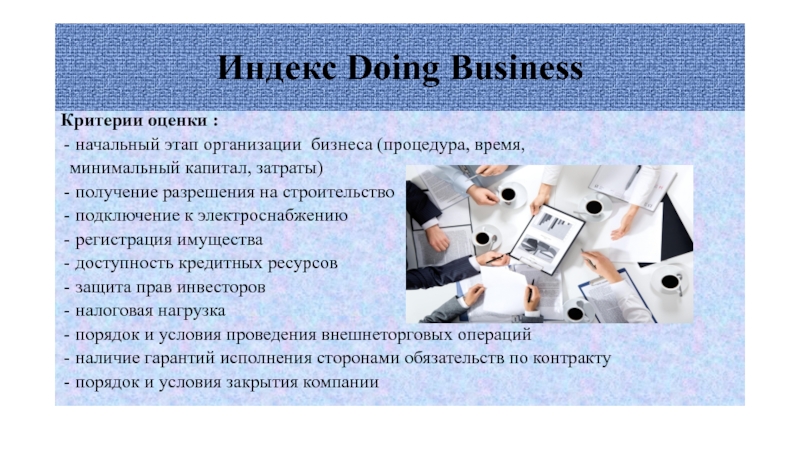 Индекс Doing Business

Критерии оценки :
- начальный этап организации бизнеса (процедура, время, минимальный капитал, затраты)
- получение разрешения на строительство
- подключение к электроснабжению
- регистрация имущества
- доступность кредитных ресурсов
- защита прав инвесторов
- налоговая нагрузка
- порядок и условия проведения внешнеторговых операций
- наличие гарантий исполнения сторонами обязательств по контракту
- порядок и условия закрытия компании